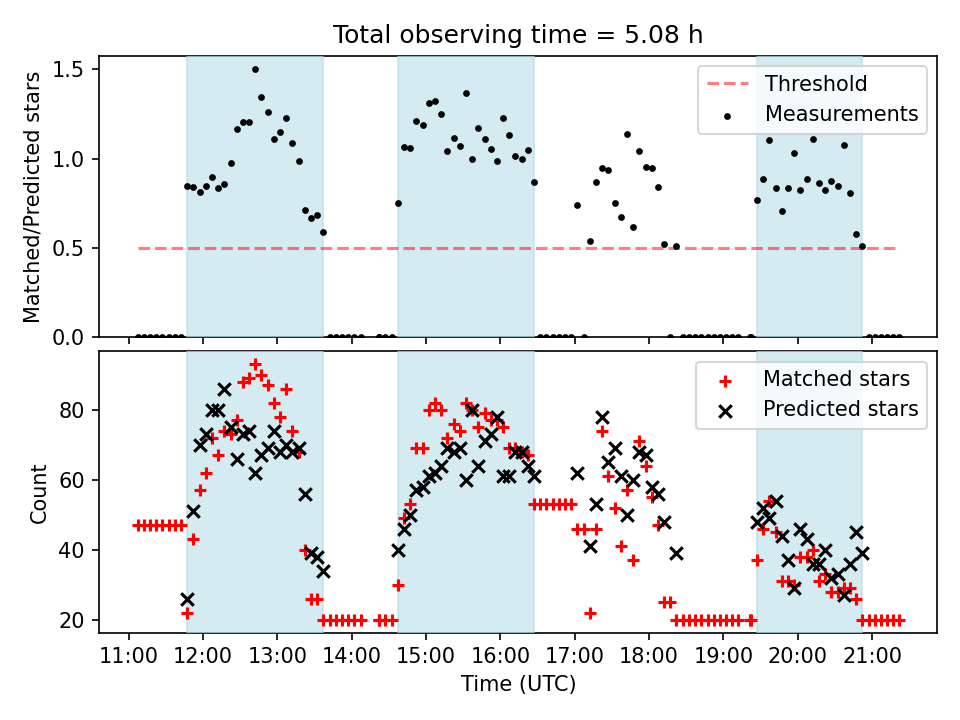 Total observing time = 5.08 h

Matched/Predicted stars

1.5
1.0
0.5
0.0

Threshold
Measurements

Count

80
60
40
20

Matched stars
Predicted stars

11:00 12:00 13:00 14:00 15:00 16:00 17:00 18:00 19:00 20:00 21:00

Time (UTC)